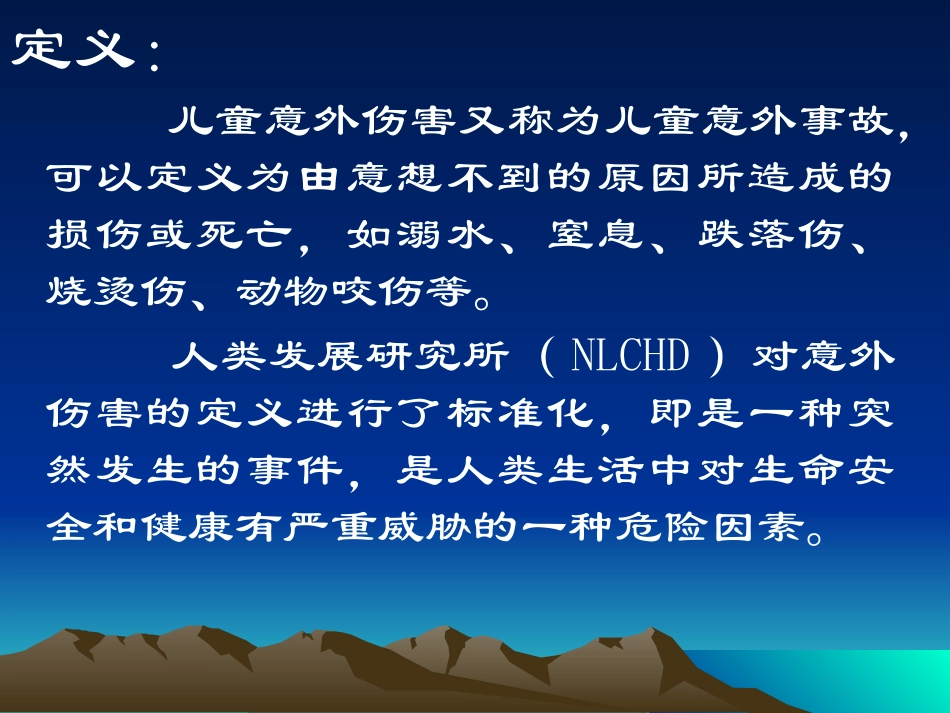 定义：

儿童意外伤害又称为儿童意外事故，可以定义为由意想不到的原因所造成的损伤或死亡，如溺水、窒息、跌落伤、烧烫伤、动物咬伤等。

人类发展研究所（NLCHD）对意外伤害的定义进行了标准化，即是一种突然发生的事件，是人类生活中对生命安全和健康有严重威胁的一种危险因素。